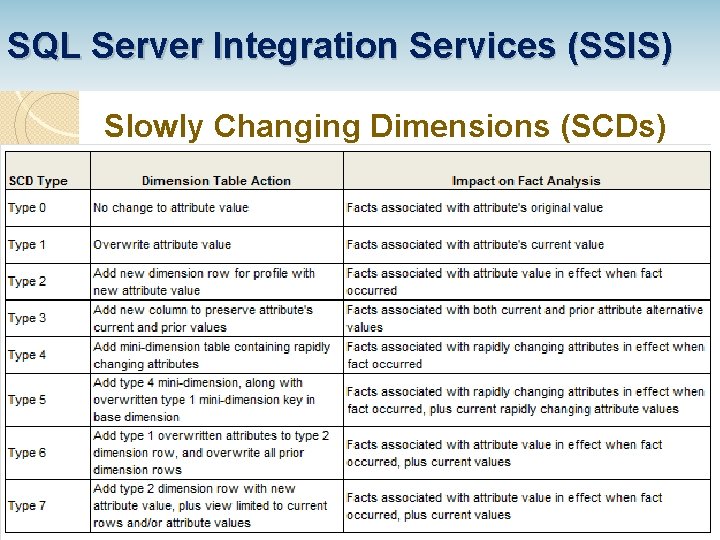 SQL Server Integration Services (SSIS)

Slowly Changing Dimensions (SCDs)

| SCD Type | Dimension Table Action | Impact on Fact Analysis |
|---|---|---|
| Type 0 | No change to attribute value | Facts associated with attribute's original value |
| Type 1 | Overwrite attribute value | Facts associated with attribute's current value |
| Type 2 | Add new dimension row for profile with new attribute value | Facts associated with attribute value in effect when fact occurred |
| Type 3 | Add new column to preserve attribute's current and prior values | Facts associated with both current and prior attribute alternative values |
| Type 4 | Add mini-dimension table containing rapidly changing attributes | Facts associated with rapidly changing attributes in effect when fact occurred |
| Type 5 | Add type 4 mini-dimension, along with overwritten type 1 mini-dimension key in base dimension | Facts associated with rapidly changing attributes in effect when fact occurred, plus current rapidly changing attribute values |
| Type 6 | Add type 1 overwritten attributes to type 2 dimension row, and overwrite all prior dimension rows | Facts associated with attribute value in effect when fact occurred, plus current values |
| Type 7 | Add type 2 dimension row with new attribute value, plus view limited to current rows and/or attribute values | Facts associated with attribute value in effect when fact occurred, plus current values |